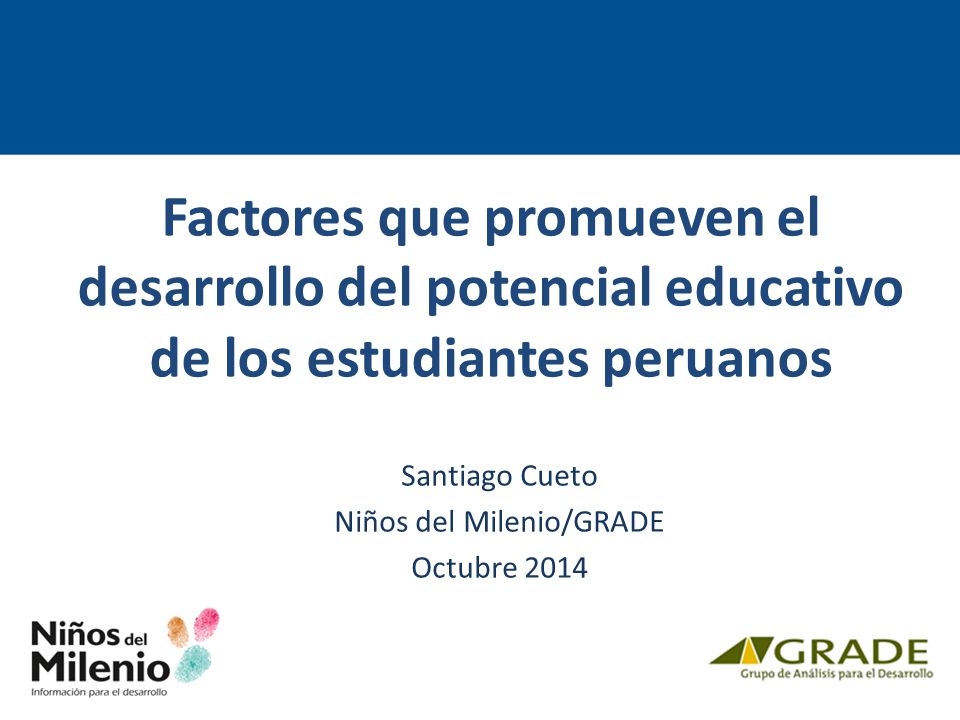 Factores que promueven el desarrollo del potencial educativo de los estudiantes peruanos

Santiago Cueto
Niños del Milenio/GRADE
Octubre 2014

Niños del Milenio
Información para el desarrollo

GRADE
Grupo de Análisis para el Desarrollo